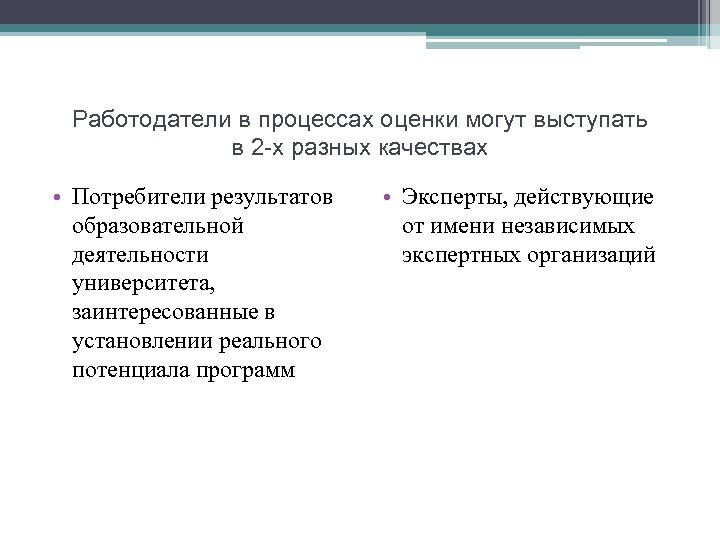 Работодатели в процессах оценки могут выступать в 2-х разных качествах

• Потребители результатов образовательной деятельности университета, заинтересованные в установлении реального потенциала программ

• Эксперты, действующие от имени независимых экспертных организаций